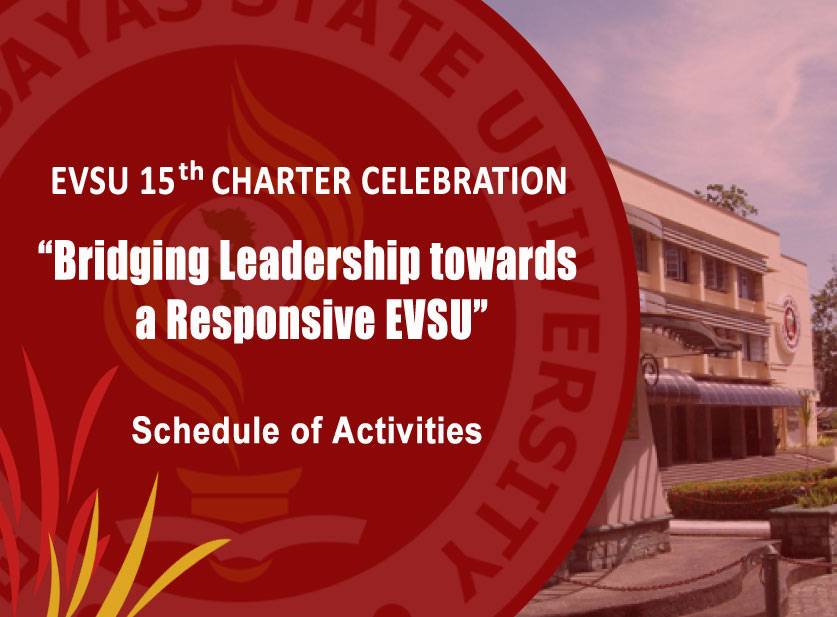 SAYAS STATE UNIVERSITY

EVSU 15$^{th}$ CHARTER CELEBRATION

“Bridging Leadership towards a Responsive EVSU”

Schedule of Activities